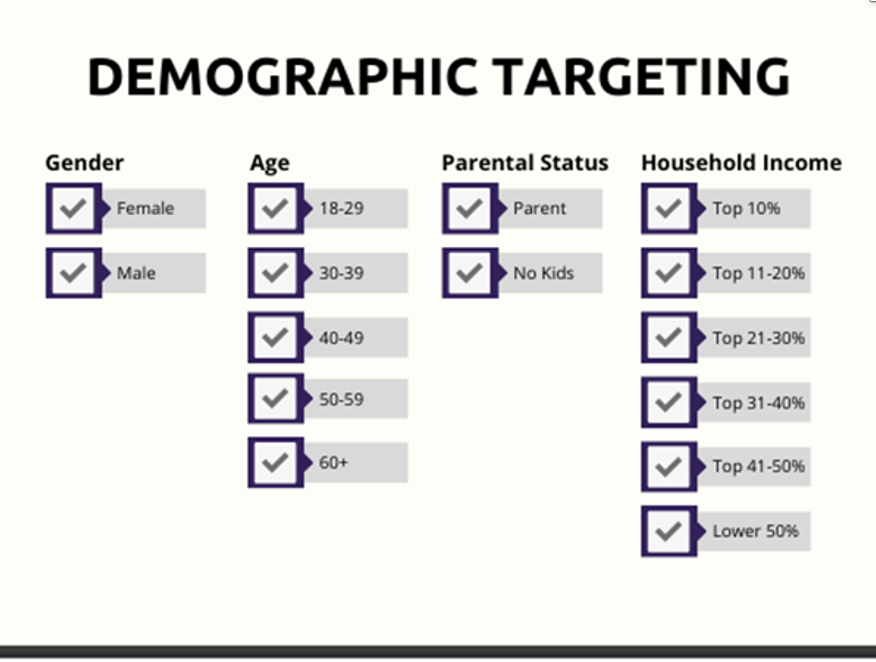 DEMOGRAPHIC TARGETING

Gender
Female
Male

Age
18-29
30-39
40-49
50-59
60+

Parental Status
Parent
No Kids

Household Income
Top 10%
Top 11-20%
Top 21-30%
Top 31-40%
Top 41-50%
Lower 50%